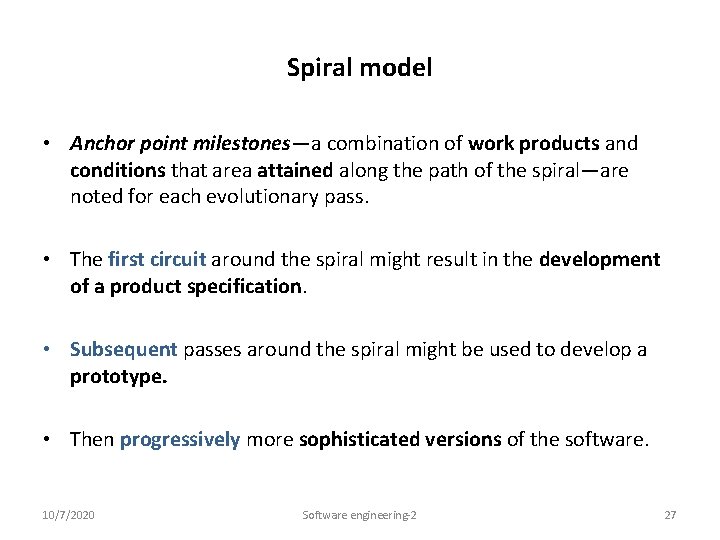 Spiral model

• Anchor point milestones—a combination of work products and conditions that area attained along the path of the spiral—are noted for each evolutionary pass.

• The first circuit around the spiral might result in the development of a product specification.

• Subsequent passes around the spiral might be used to develop a prototype.

• Then progressively more sophisticated versions of the software.

10/7/2020 Software engineering-2 27